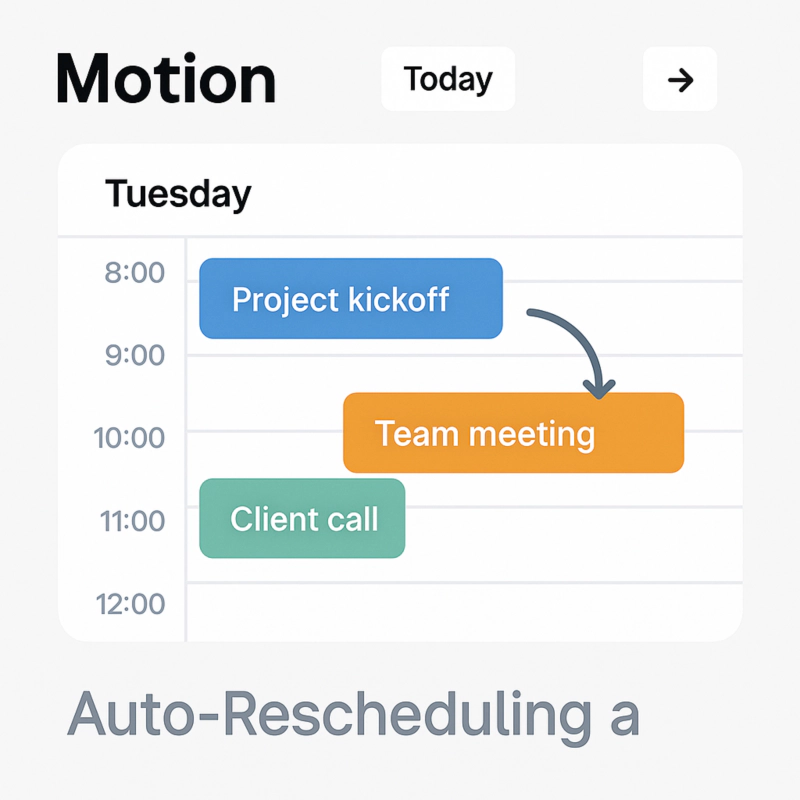 Motion

Today

→

Tuesday

8:00
Project kickoff
9:00
10:00
Team meeting
11:00
Client call
12:00

Auto-Rescheduling a